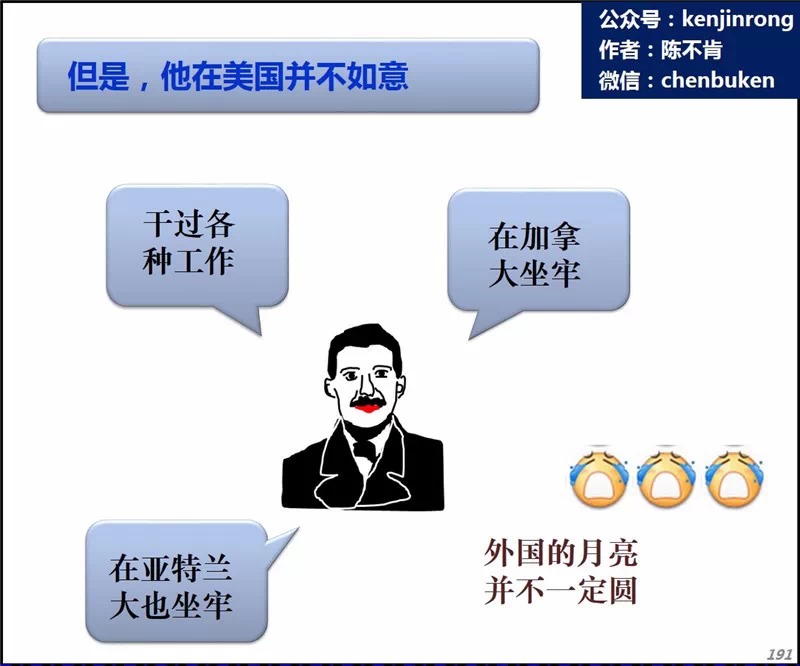 公众号：kenjinrong
作者：陈不肯
微信：chenbuken

但是，他在美国并不如意

干过各种工作

在加拿大坐牢

在亚特兰大也坐牢

外国的月亮并不一定圆

191